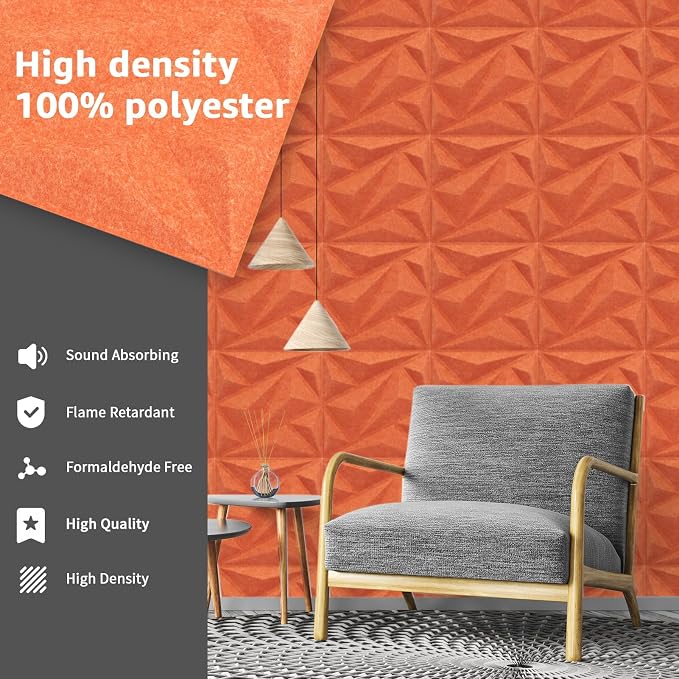 High density
100% polyester

Sound Absorbing

Flame Retardant

Formaldehyde Free

High Quality

High Density